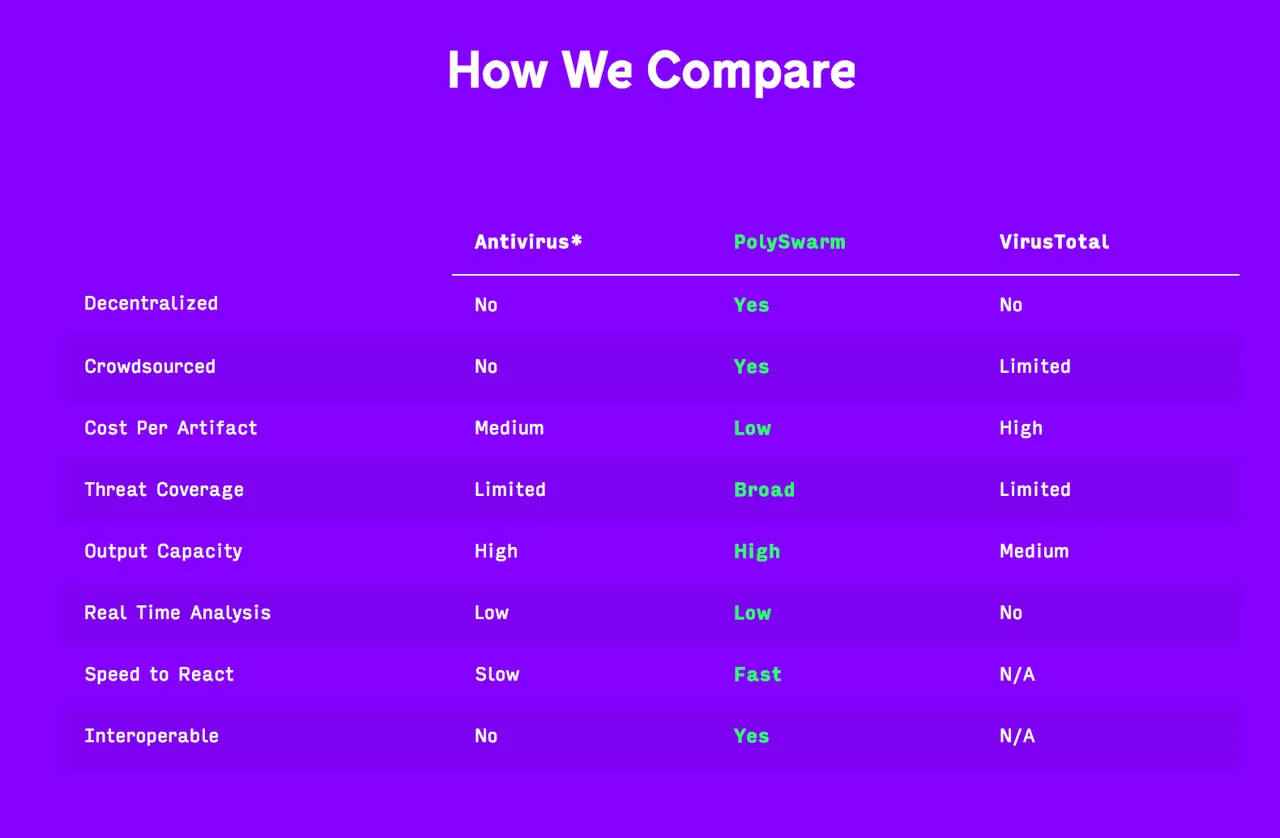 How We Compare

| | Antivirus* | PolySwarm | VirusTotal |
|---|---|---|---|
| Decentralized | No | Yes | No |
| Crowdsourced | No | Yes | Limited |
| Cost Per Artifact | Medium | Low | High |
| Threat Coverage | Limited | Broad | Limited |
| Output Capacity | High | High | Medium |
| Real Time Analysis | Low | Low | No |
| Speed to React | Slow | Fast | N/A |
| Interoperable | No | Yes | N/A |